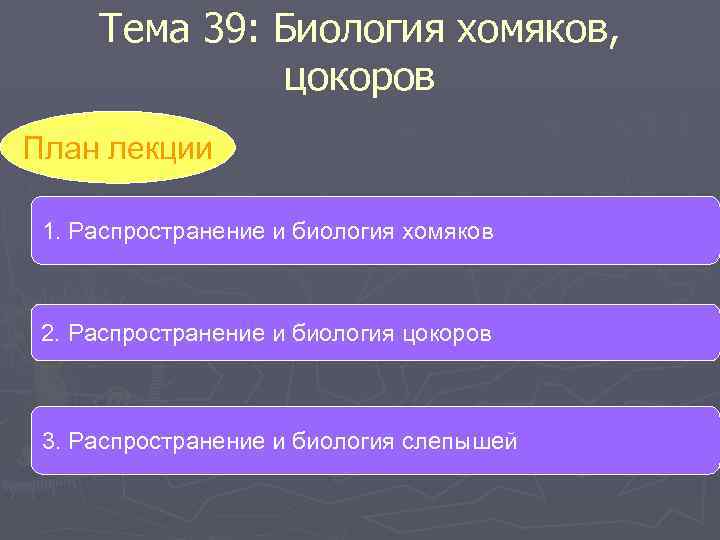 Тема 39: Биология хомяков, цокоров

План лекции

1. Распространение и биология хомяков

2. Распространение и биология цокоров

3. Распространение и биология слепышей